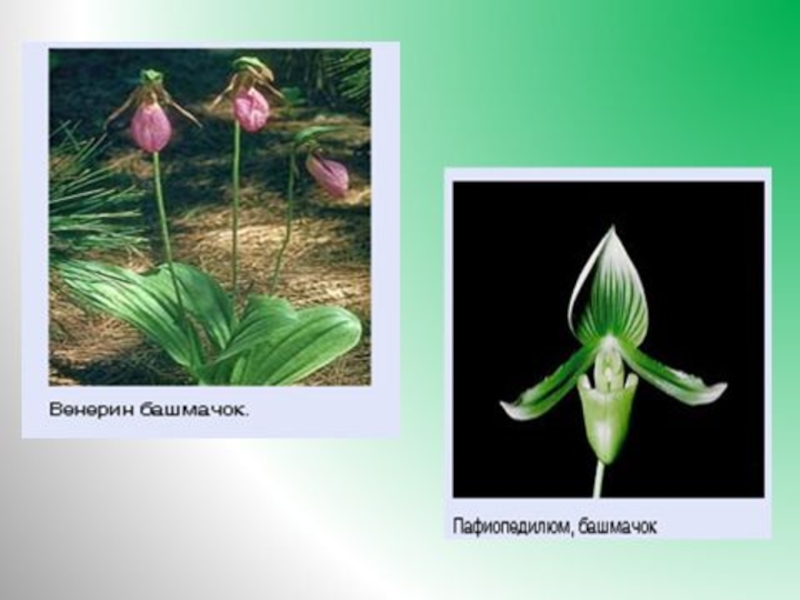 Венерин башмачок.

Пафиопедилюм, башмачок